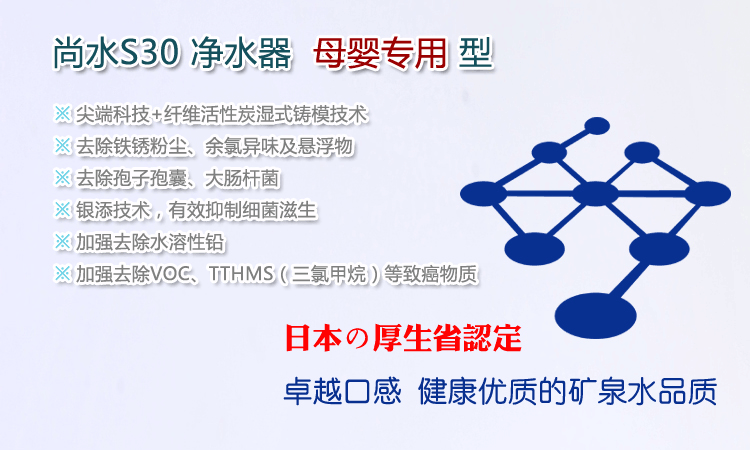 尚水S30 净水器 母婴专用 型

※ 尖端科技+纤维活性炭湿式铸模技术
※ 去除铁锈粉尘、余氯异味及悬浮物
※ 去除孢子孢囊、大肠杆菌
※ 银添技术，有效抑制细菌滋生
※ 加强去除水溶性铅
※ 加强去除VOC、TTHMS（三氯甲烷）等致癌物质

日本の厚生省認定

卓越口感 健康优质的矿泉水品质